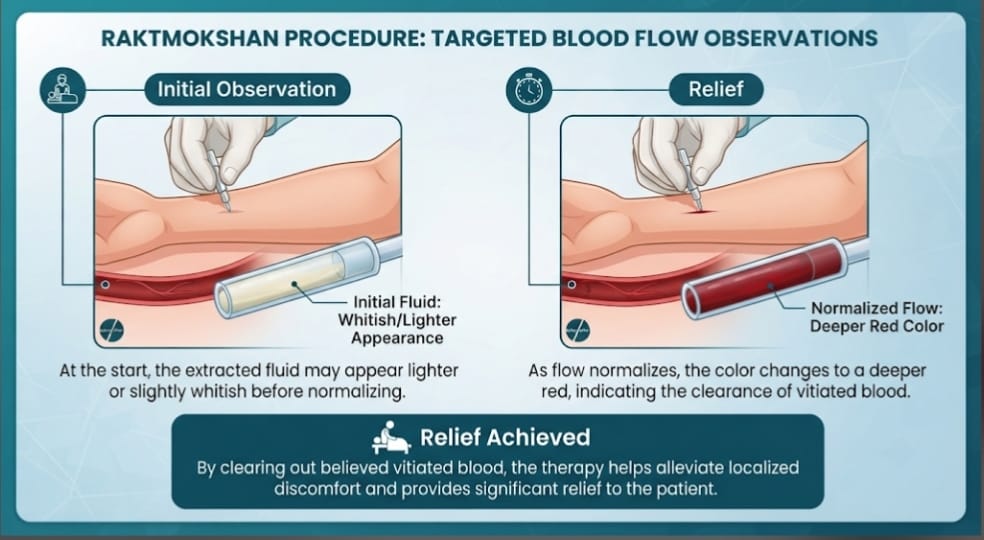 RAKTMOKSHAN PROCEDURE: TARGETED BLOOD FLOW OBSERVATIONS

Initial Observation

Initial Fluid: Whitish/Lighter Appearance

At the start, the extracted fluid may appear lighter or slightly whitish before normalizing.

Relief

Normalized Flow: Deeper Red Color

As flow normalizes, the color changes to a deeper red, indicating the clearance of vitiated blood.

Relief Achieved

By clearing out believed vitiated blood, the therapy helps alleviate localized discomfort and provides significant relief to the patient.